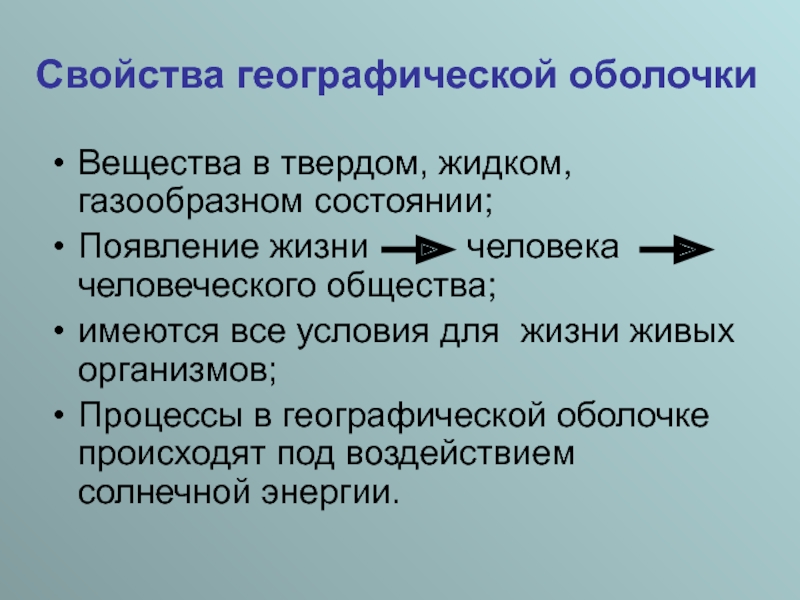 Свойства географической оболочки

• Вещества в твердом, жидком, газообразном состоянии;
• Появление жизни → человека → человеческого общества;
• имеются все условия для жизни живых организмов;
• Процессы в географической оболочке происходят под воздействием солнечной энергии.